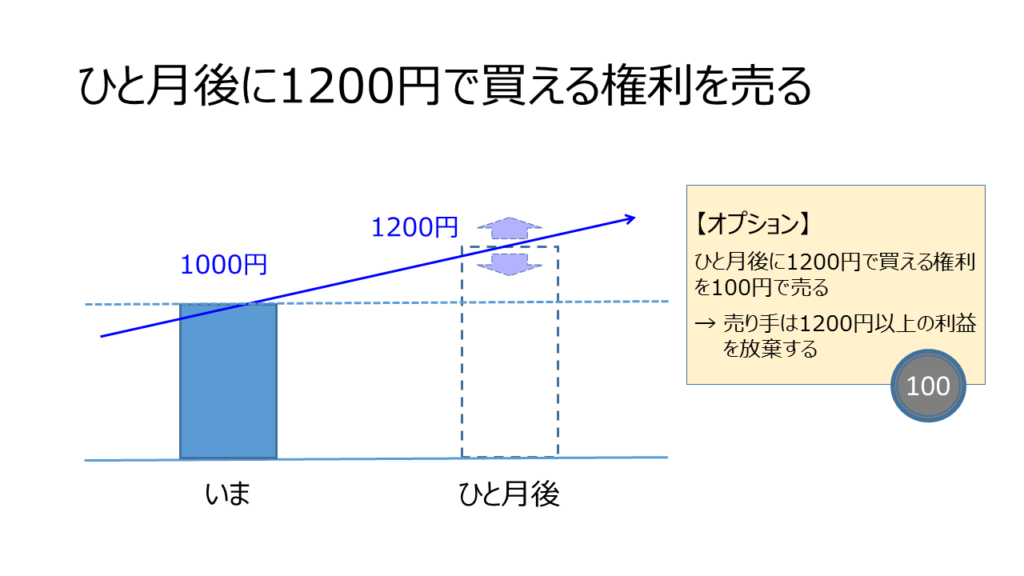 ひと月後に1200円で買える権利を売る

1200円

1000円

いま

ひと月後

【オプション】

ひと月後に1200円で買える権利を100円で売る

→ 売り手は1200円以上の利益を放棄する

100